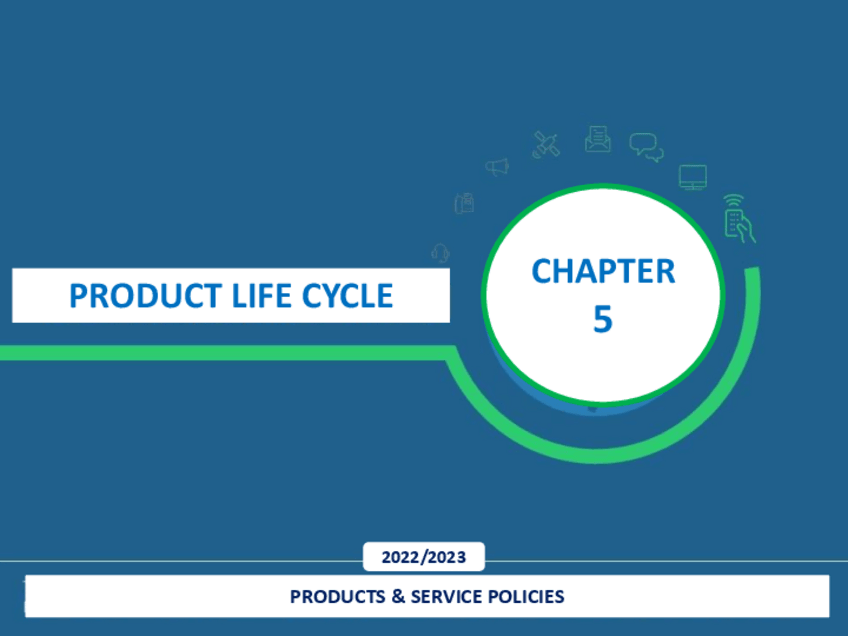 PRODUCT LIFE CYCLE

CHAPTER
5

2022/2023

PRODUCTS & SERVICE POLICIES